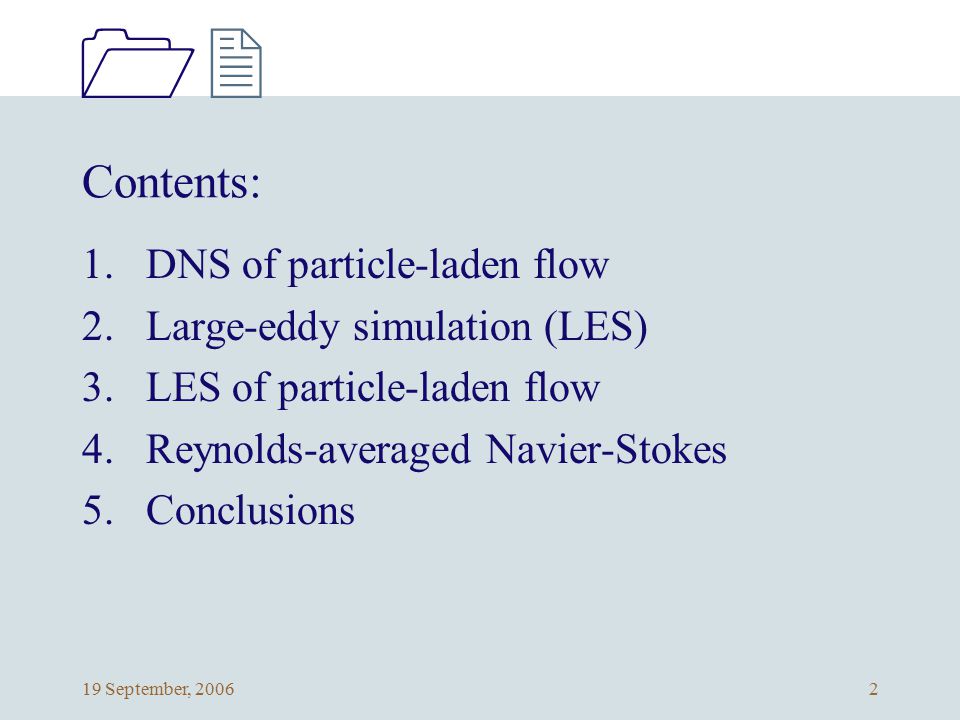 Contents:

1. DNS of particle-laden flow
2. Large-eddy simulation (LES)
3. LES of particle-laden flow
4. Reynolds-averaged Navier-Stokes
5. Conclusions

19 September, 2006

2